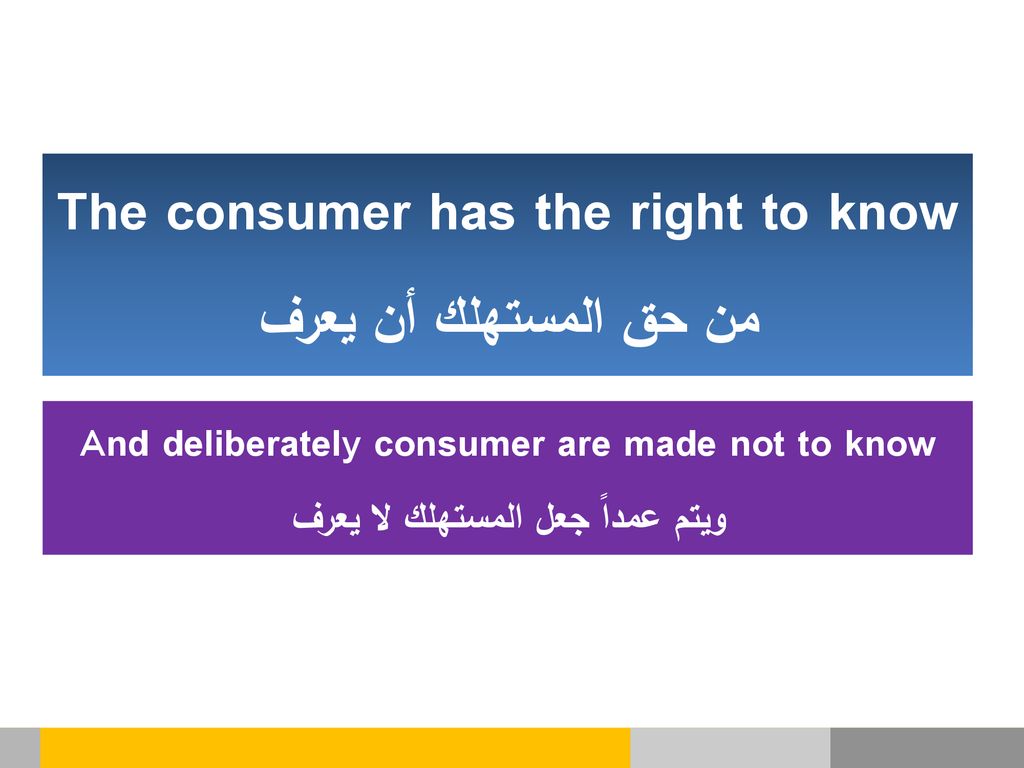 The consumer has the right to know

من حق المستهلك أن يعرف

And deliberately consumer are made not to know

ويتم عمداً جعل المستهلك لا يعرف